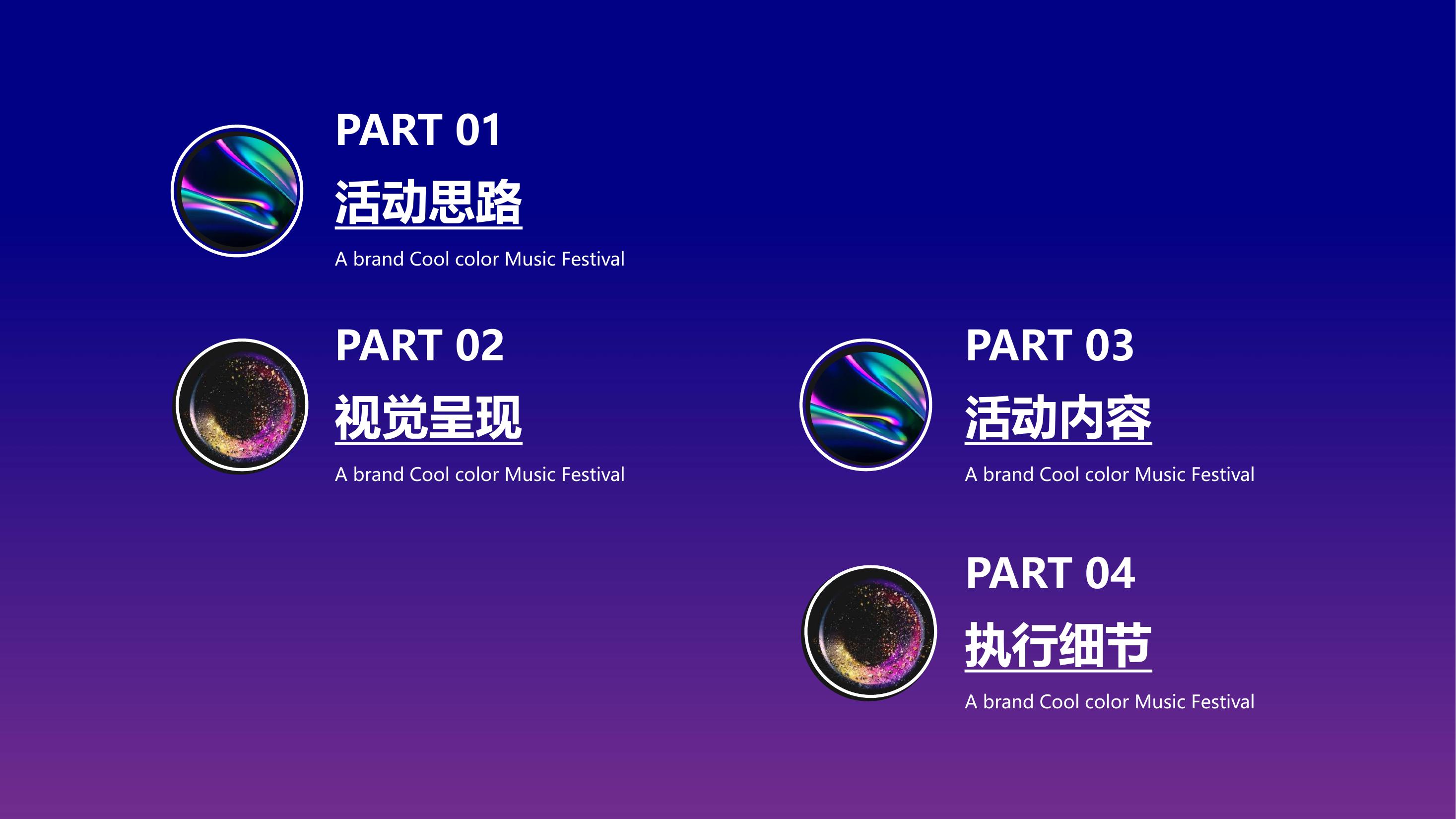 PART 01
活动思路
A brand Cool color Music Festival

PART 02
视觉呈现
A brand Cool color Music Festival

PART 03
活动内容
A brand Cool color Music Festival

PART 04
执行细节
A brand Cool color Music Festival